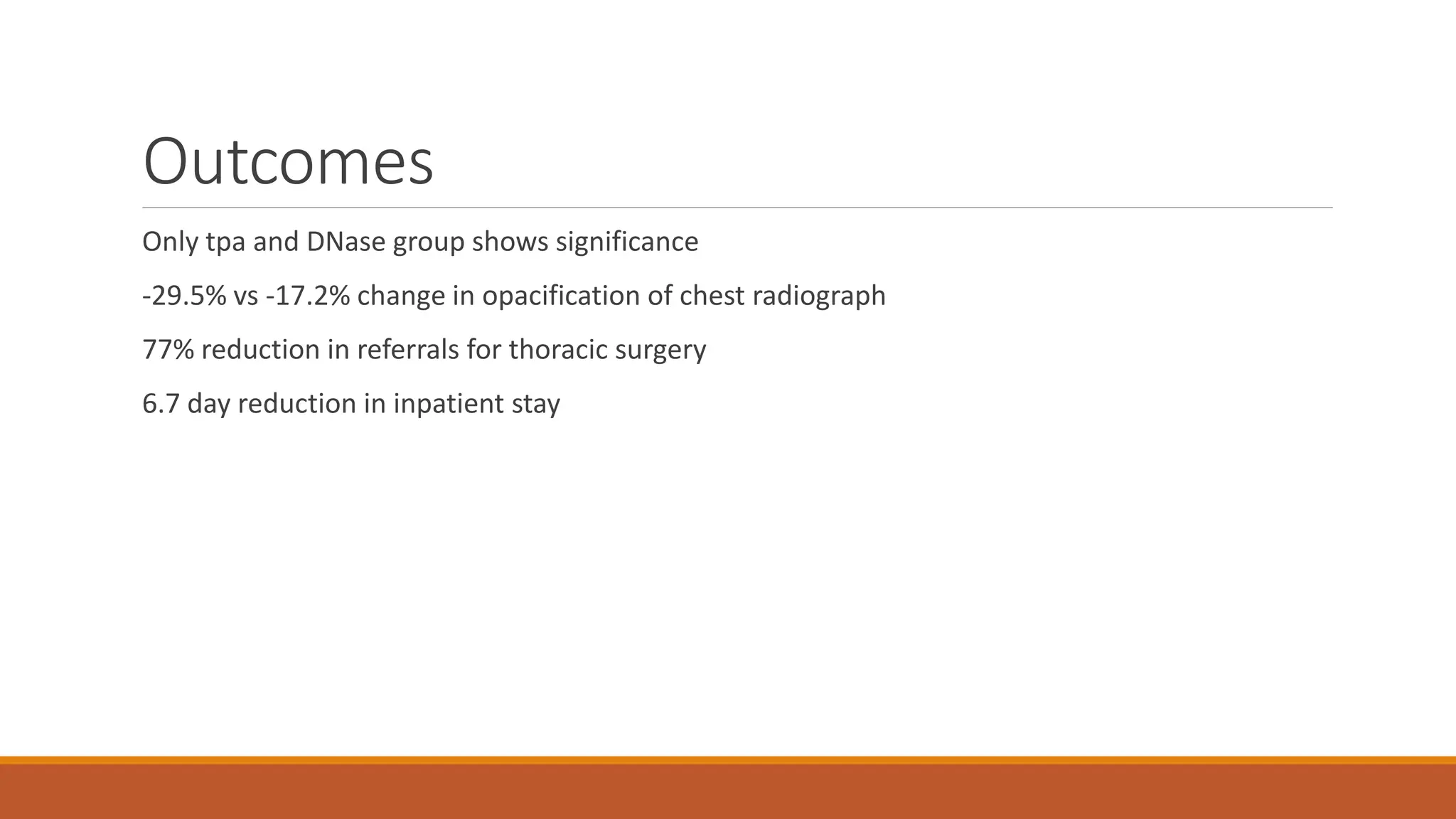 Outcomes

Only tpa and DNase group shows significance

-29.5% vs -17.2% change in opacification of chest radiograph

77% reduction in referrals for thoracic surgery

6.7 day reduction in inpatient stay